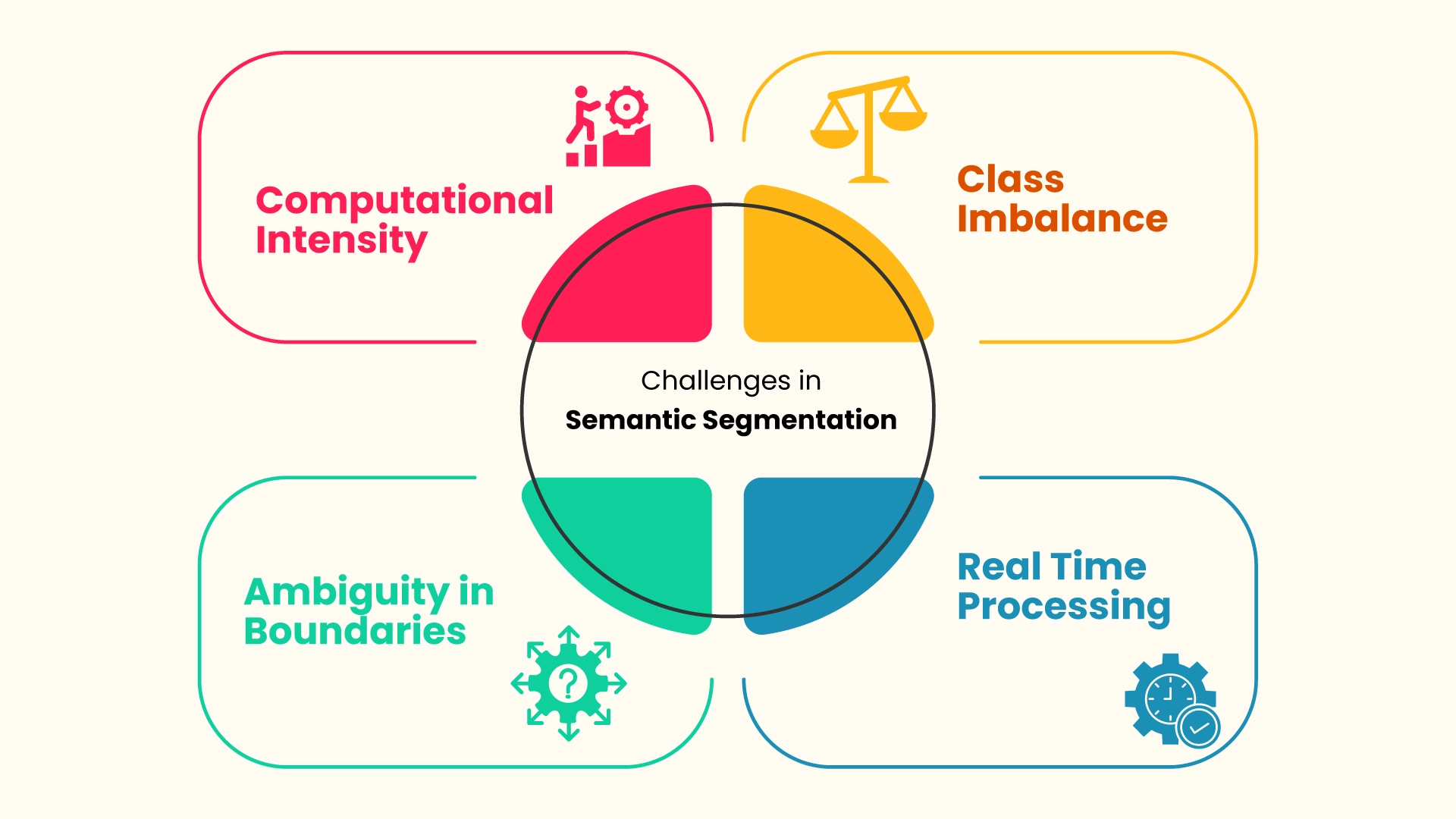 Computational Intensity

Class Imbalance

Challenges in
Semantic Segmentation

Ambiguity in Boundaries

Real Time Processing